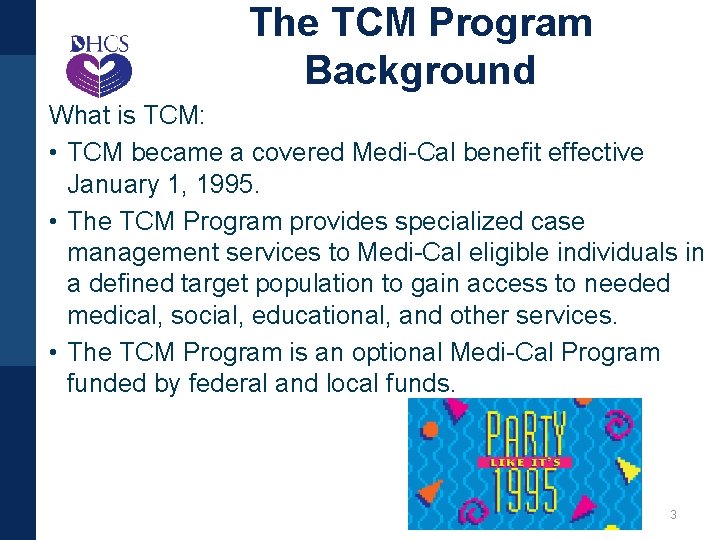 DHCS

The TCM Program Background

What is TCM:

• TCM became a covered Medi-Cal benefit effective January 1, 1995.

• The TCM Program provides specialized case management services to Medi-Cal eligible individuals in a defined target population to gain access to needed medical, social, educational, and other services.

• The TCM Program is an optional Medi-Cal Program funded by federal and local funds.

PARTY
LIKE IT'S
1995

3